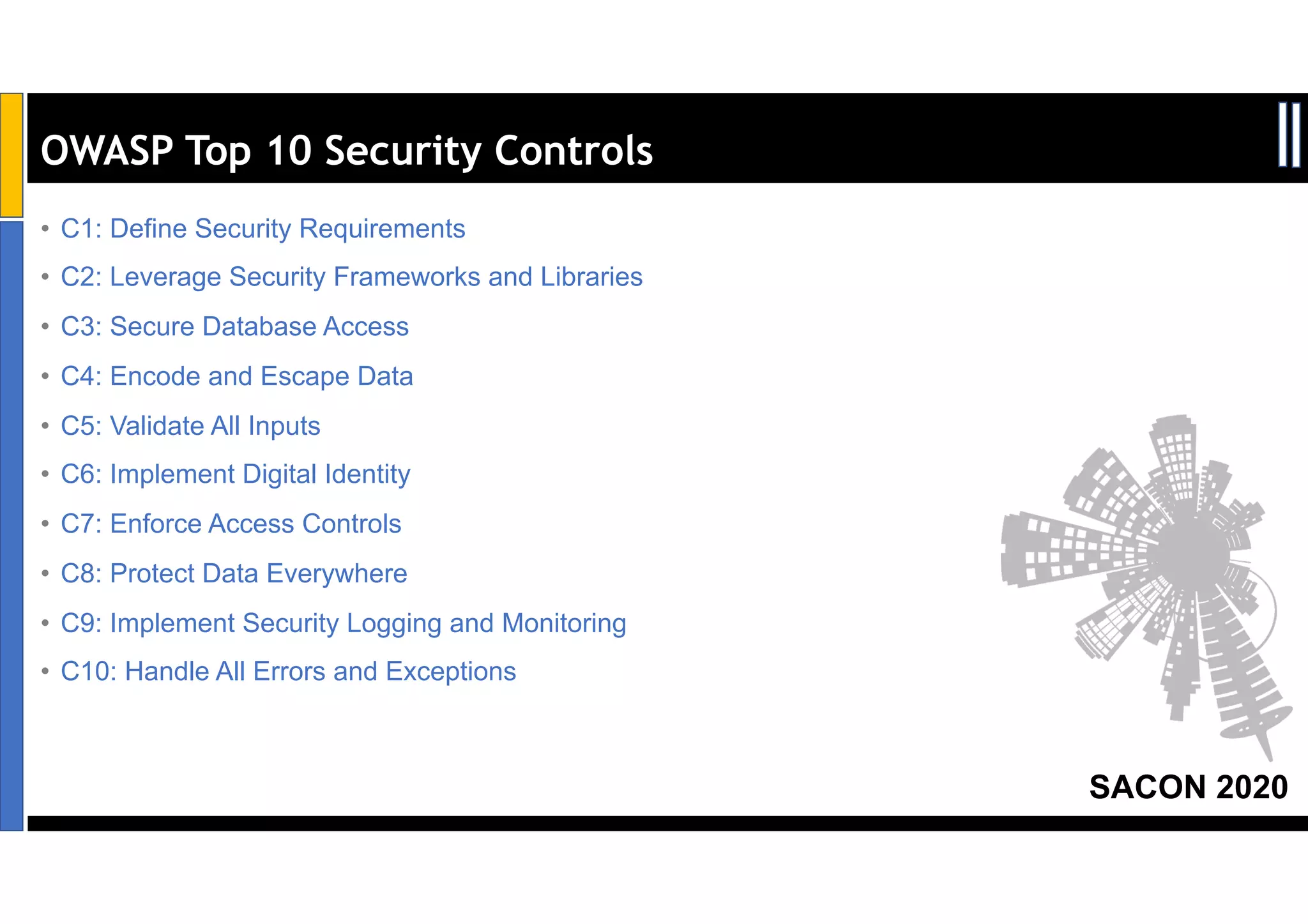 OWASP Top 10 Security Controls

• C1: Define Security Requirements
• C2: Leverage Security Frameworks and Libraries
• C3: Secure Database Access
• C4: Encode and Escape Data
• C5: Validate All Inputs
• C6: Implement Digital Identity
• C7: Enforce Access Controls
• C8: Protect Data Everywhere
• C9: Implement Security Logging and Monitoring
• C10: Handle All Errors and Exceptions

SACON 2020